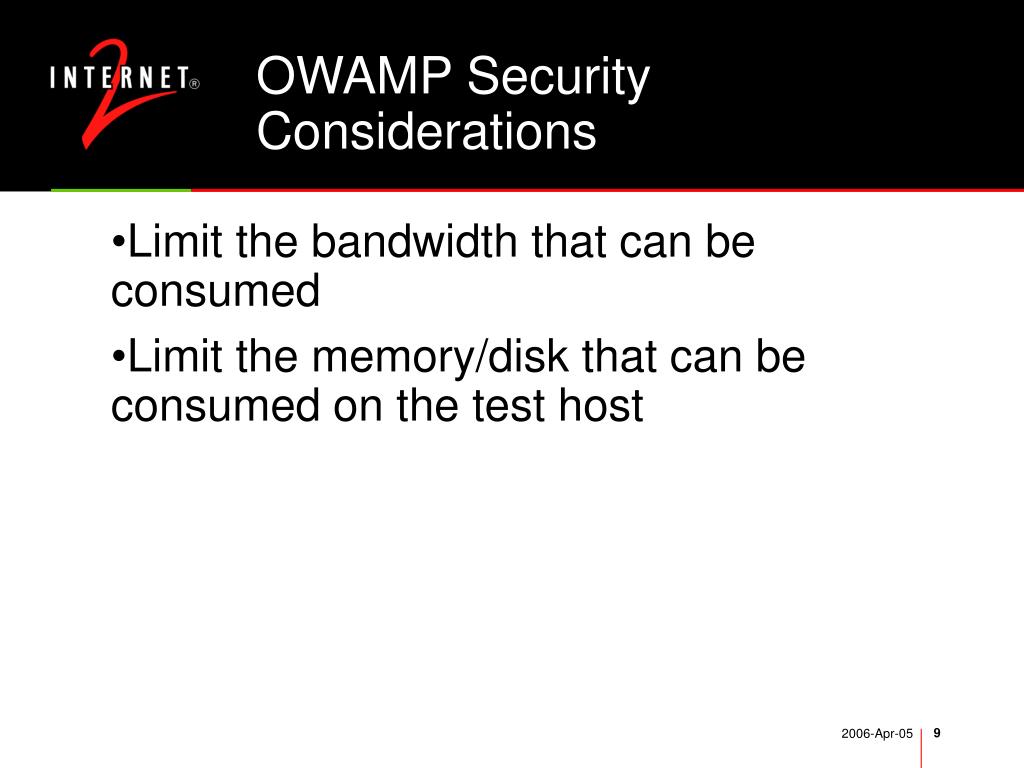 INTERNET® 2

OWAMP Security Considerations

•Limit the bandwidth that can be consumed

•Limit the memory/disk that can be consumed on the test host

2006-Apr-05 9